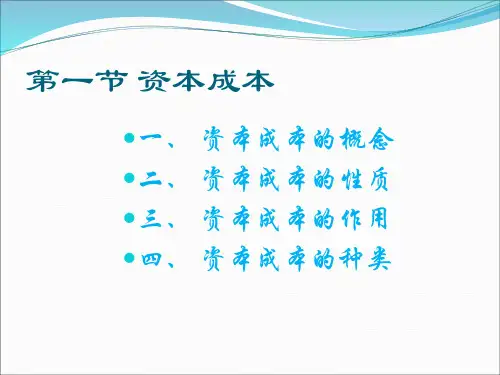 第一节 资本成本

一、 资本成本的概念
二、 资本成本的性质
三、 资本成本的作用
四、 资本成本的种类